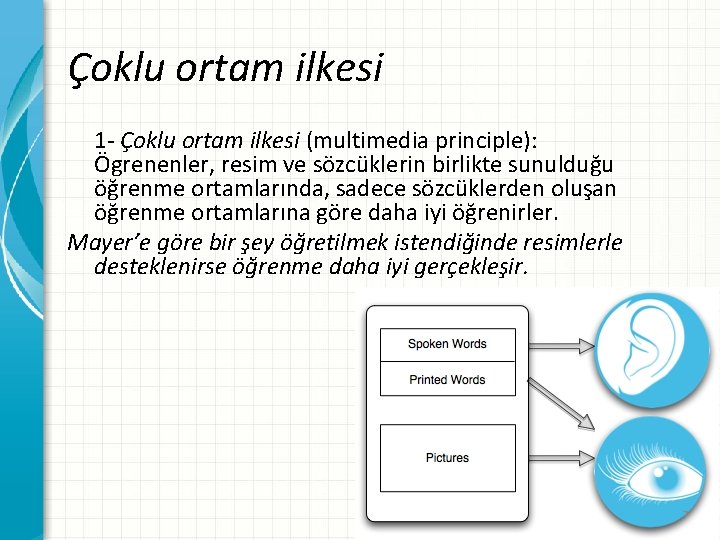 Çoklu ortam ilkesi

1- Çoklu ortam ilkesi (multimedia principle): Ögrenenler, resim ve sözcüklerin birlikte sunulduğu öğrenme ortamlarında, sadece sözcüklerden oluşan öğrenme ortamlarına göre daha iyi öğrenirler.

Mayer'e göre bir şey öğretilmek istendiğinde resimlerle desteklenirse öğrenme daha iyi gerçekleşir.

Spoken Words
Printed Words
Pictures